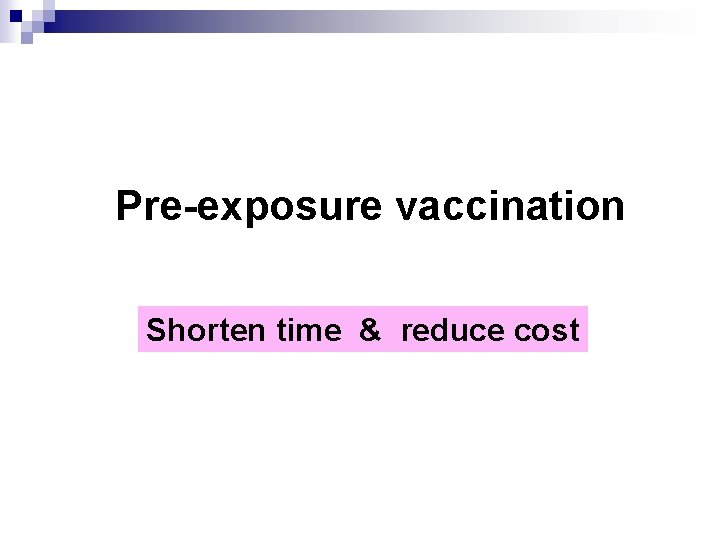 Pre-exposure vaccination

Shorten time & reduce cost